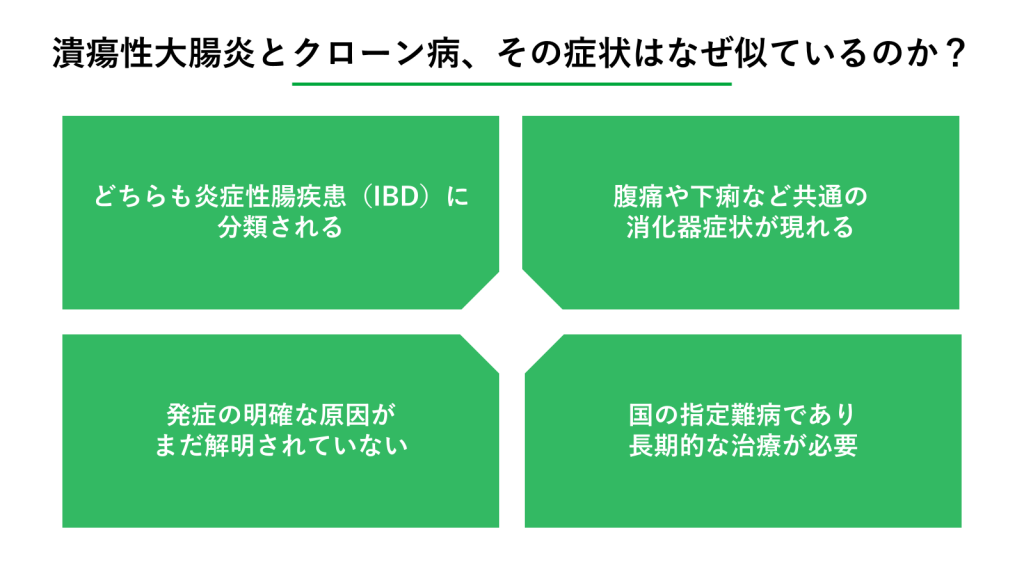 潰瘍性大腸炎とクローン病、その症状はなぜ似ているのか？

どちらも炎症性腸疾患（IBD）に分類される

腹痛や下痢など共通の消化器症状が現れる

発症の明確な原因がまだ解明されていない

国の指定難病であり長期的な治療が必要